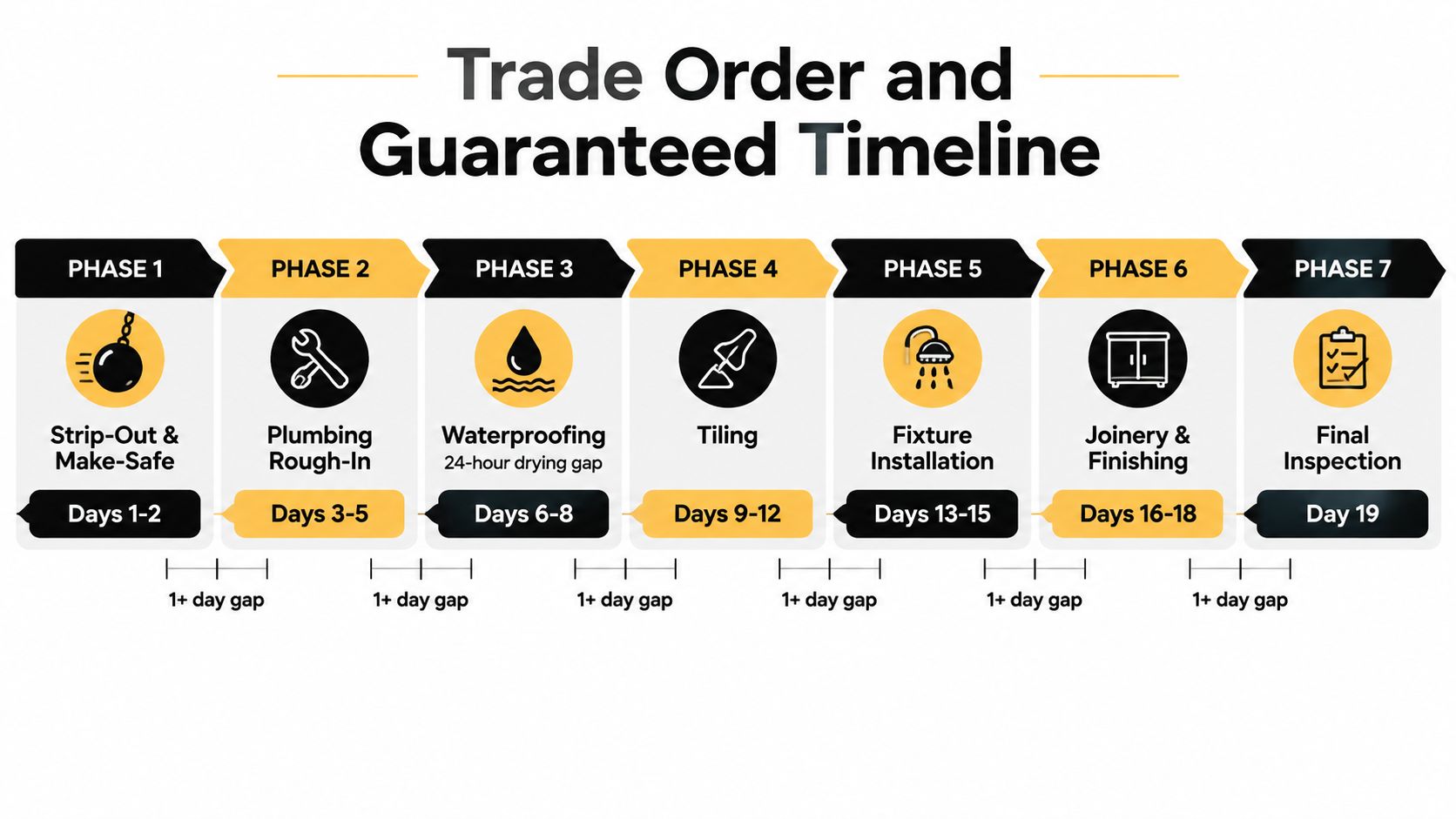 Trade Order and Guaranteed Timeline

PHASE 1
Strip-Out & Make-Safe
Days 1-2

PHASE 2
Plumbing Rough-In
Days 3-5

PHASE 3
Waterproofing
24-hour drying gap
Days 6-8

PHASE 4
Tiling
Days 9-12

PHASE 5
Fixture Installation
Days 13-15

PHASE 6
Joinery & Finishing
Days 16-18

PHASE 7
Final Inspection
Day 19

1+ day gap
1+ day gap
1+ day gap
1+ day gap
1+ day gap
1+ day gap